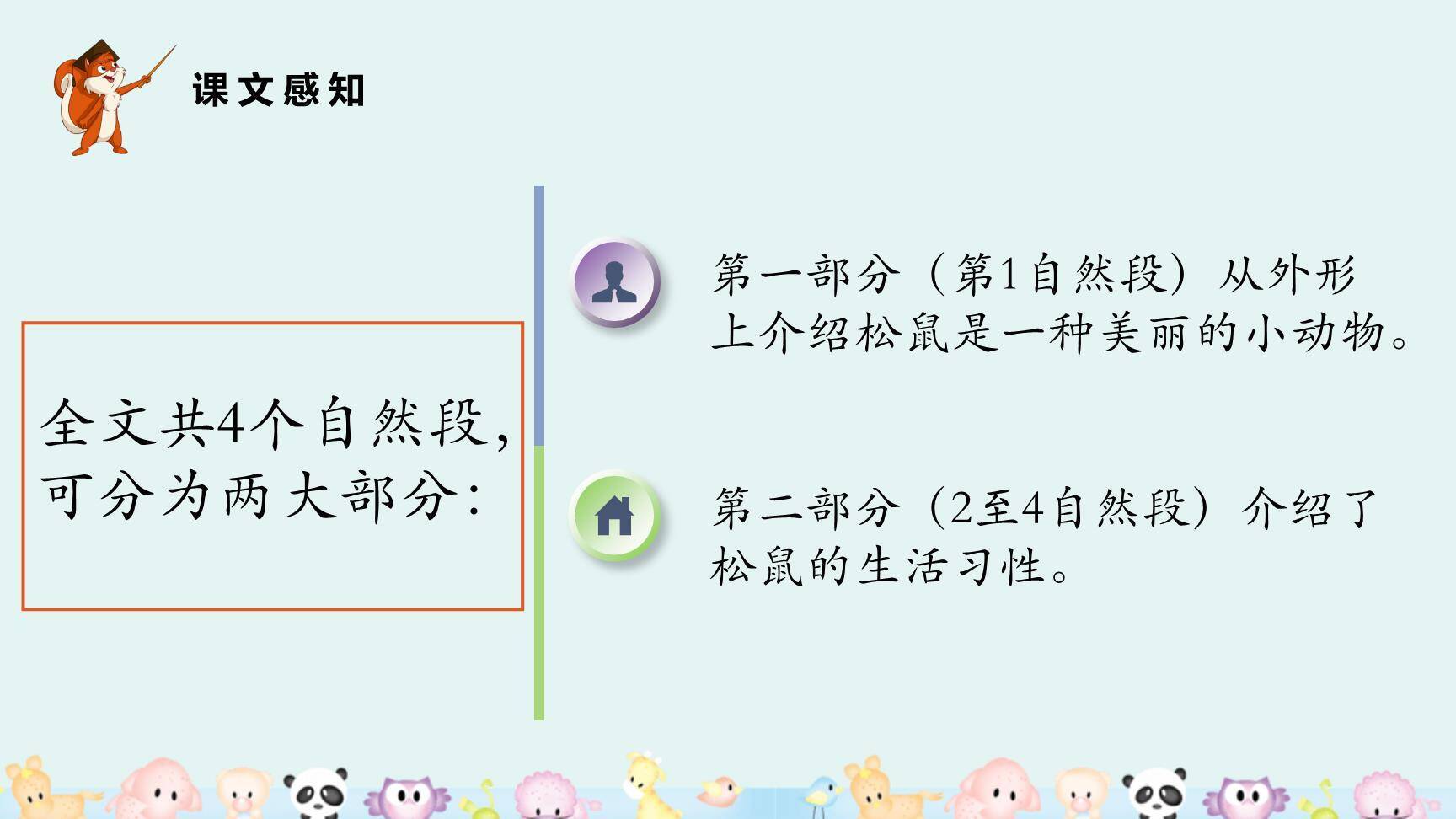 课文感知

全文共4个自然段，可分为两大部分：

第一部分（第1自然段）从外形上介绍松鼠是一种美丽的小动物。

第二部分（2至4自然段）介绍了松鼠的生活习性。